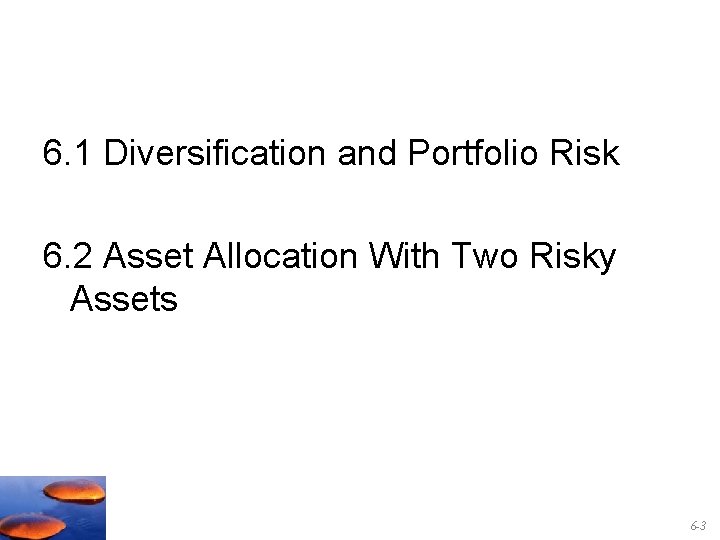 6.1 Diversification and Portfolio Risk

6.2 Asset Allocation With Two Risky Assets

6-3